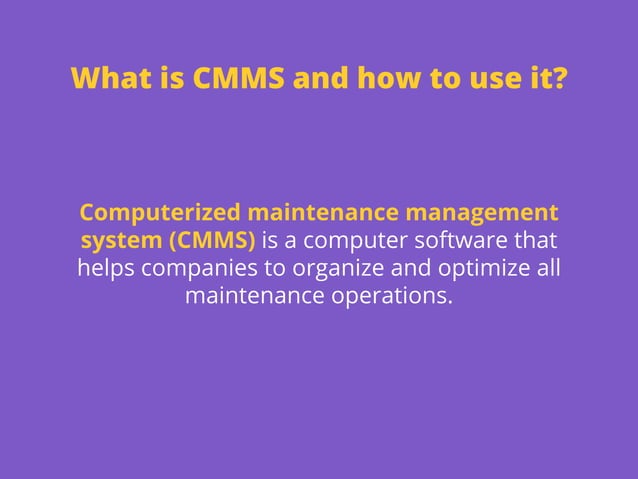 What is CMMS and how to use it?

Computerized maintenance management system (CMMS) is a computer software that helps companies to organize and optimize all maintenance operations.